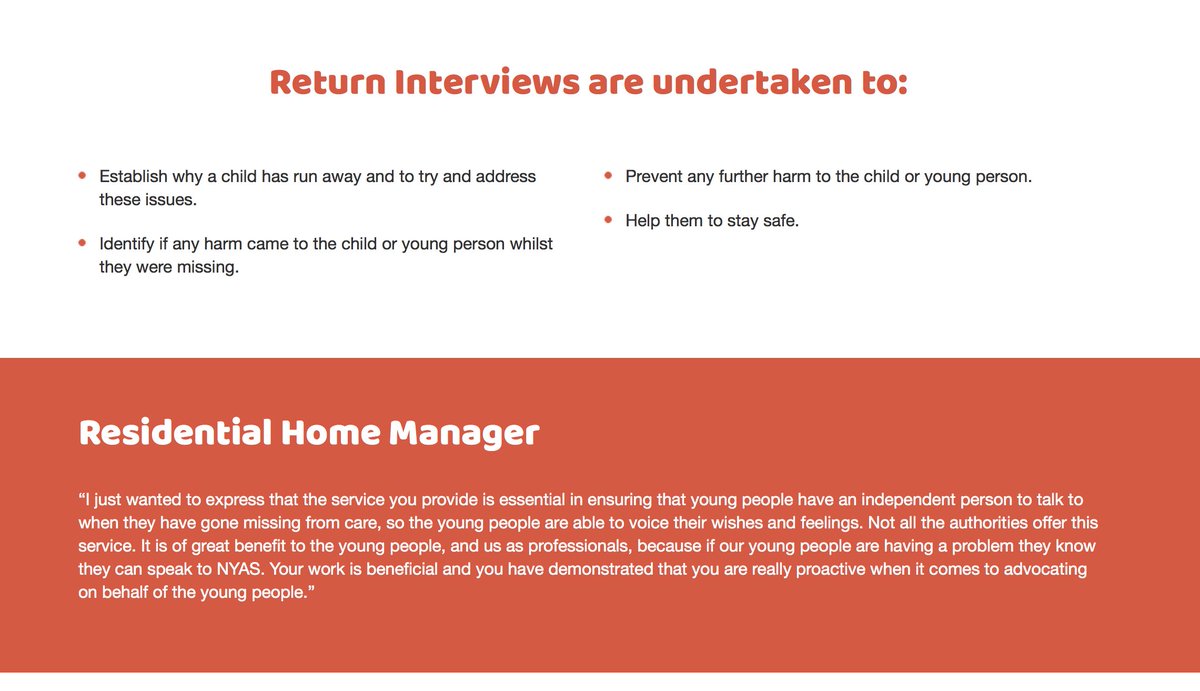 Return Interviews are undertaken to:

- Establish why a child has run away and to try and address these issues.
- Identify if any harm came to the child or young person whilst they were missing.

- Prevent any further harm to the child or young person.
- Help them to stay safe.

Residential Home Manager

“I just wanted to express that the service you provide is essential in ensuring that young people have an independent person to talk to when they have gone missing from care, so the young people are able to voice their wishes and feelings. Not all the authorities offer this service. It is of great benefit to the young people, and us as professionals, because if our young people are having a problem they know they can speak to NYAS. Your work is beneficial and you have demonstrated that you are really proactive when it comes to advocating on behalf of the young people.”